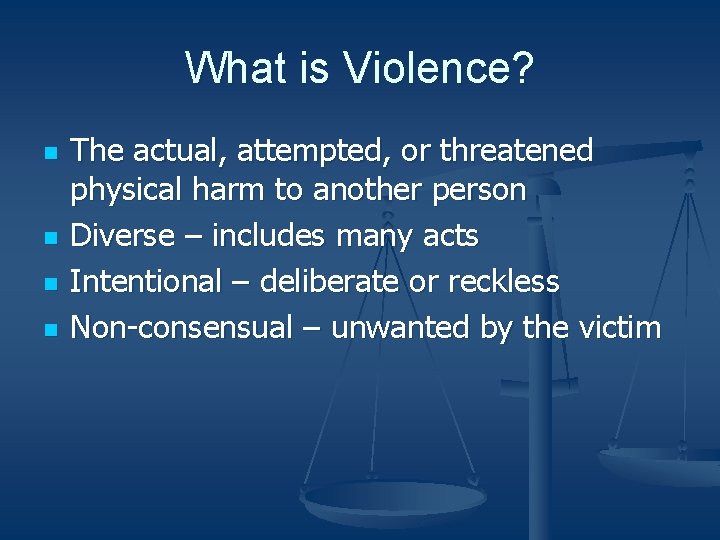 What is Violence?

- The actual, attempted, or threatened physical harm to another person
- Diverse – includes many acts
- Intentional – deliberate or reckless
- Non-consensual – unwanted by the victim